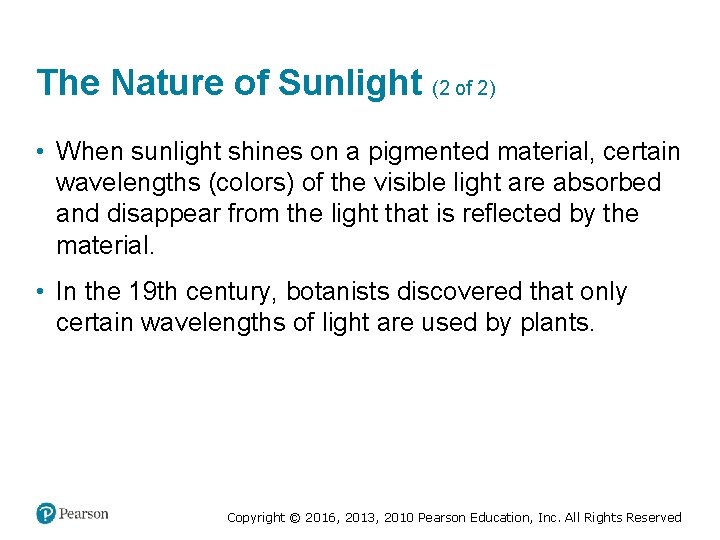 The Nature of Sunlight (2 of 2)

• When sunlight shines on a pigmented material, certain wavelengths (colors) of the visible light are absorbed and disappear from the light that is reflected by the material.

• In the 19th century, botanists discovered that only certain wavelengths of light are used by plants.

Pearson

Copyright © 2016, 2013, 2010 Pearson Education, Inc. All Rights Reserved